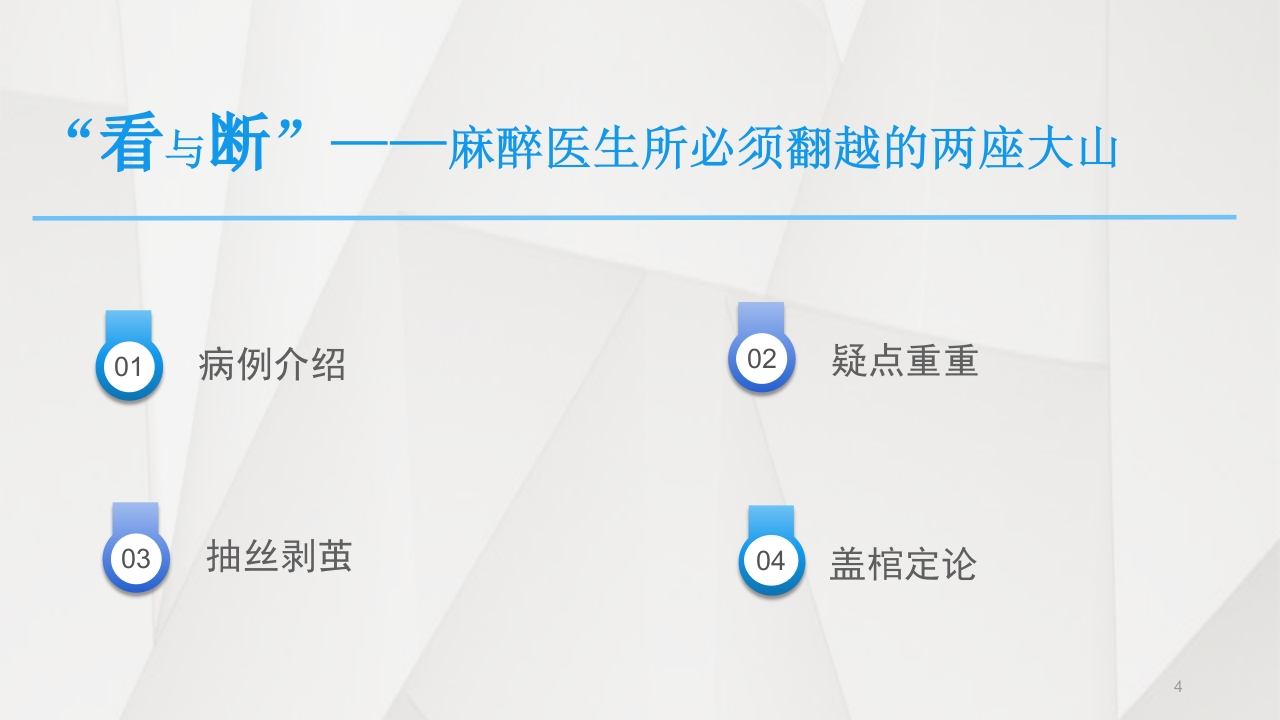 “看与断”——麻醉医生所必须翻越的两座大山

01 病例介绍

02 疑点重重

03 抽丝剥茧

04 盖棺定论

4